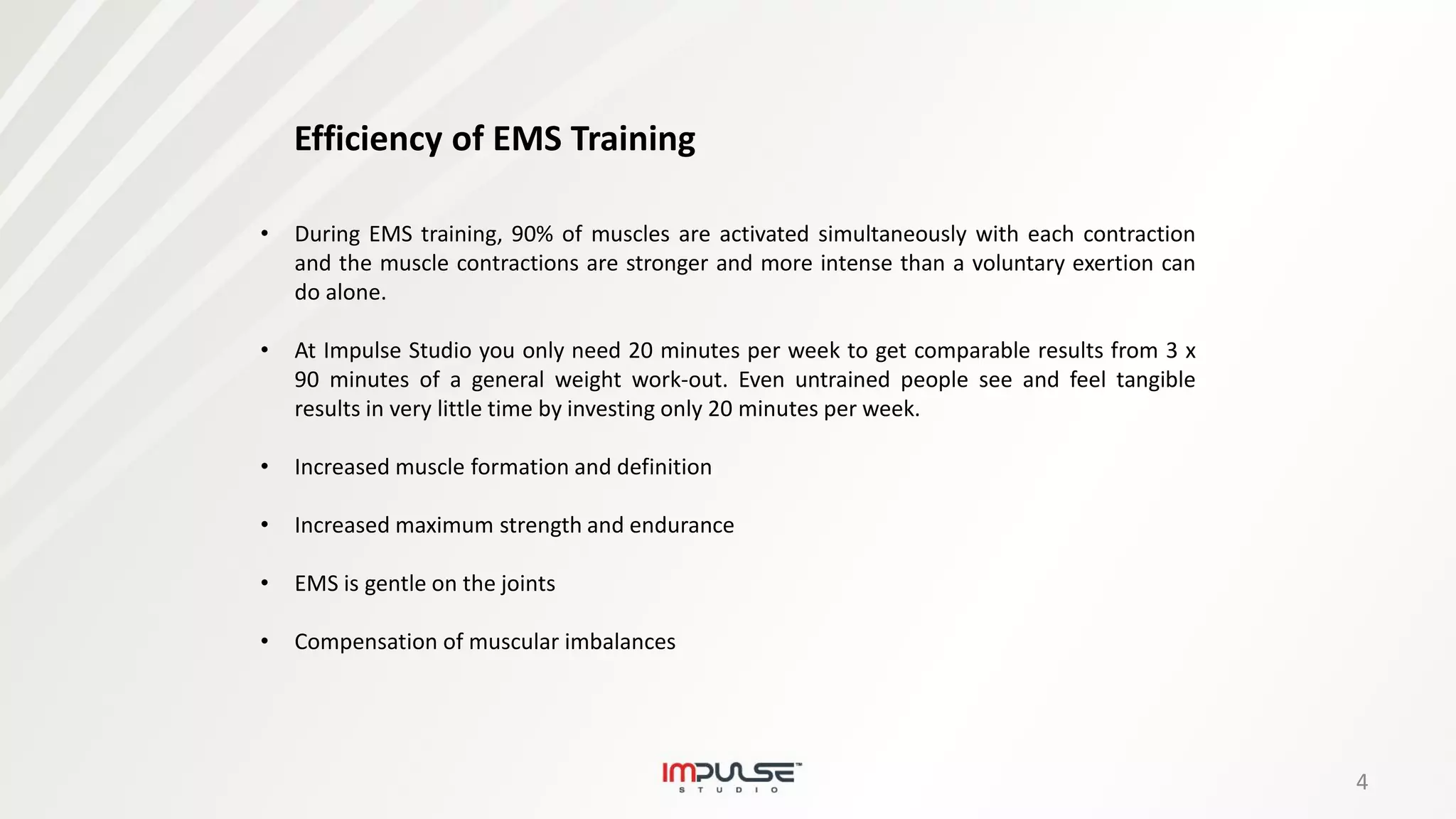 Efficiency of EMS Training

• During EMS training, 90% of muscles are activated simultaneously with each contraction and the muscle contractions are stronger and more intense than a voluntary exertion can do alone.

• At Impulse Studio you only need 20 minutes per week to get comparable results from 3 x 90 minutes of a general weight work-out. Even untrained people see and feel tangible results in very little time by investing only 20 minutes per week.

• Increased muscle formation and definition

• Increased maximum strength and endurance

• EMS is gentle on the joints

• Compensation of muscular imbalances

IMPULSE™
STUDIO

4